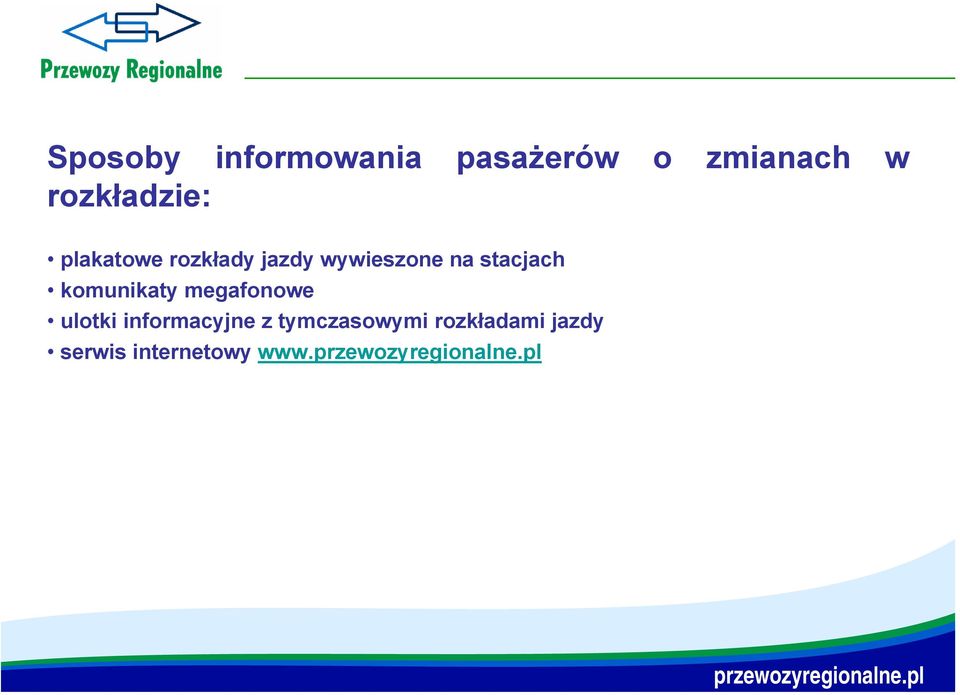 Przewozy Regionalne

Sposoby informowania pasażerów o zmianach w rozkładzie:

• plakatowe rozkłady jazdy wywieszone na stacjach
• komunikaty megafonowe
• ulotki informacyjne z tymczasowymi rozkładami jazdy
• serwis internetowy www.przewozyregionalne.pl

przewozyregionalne.pl